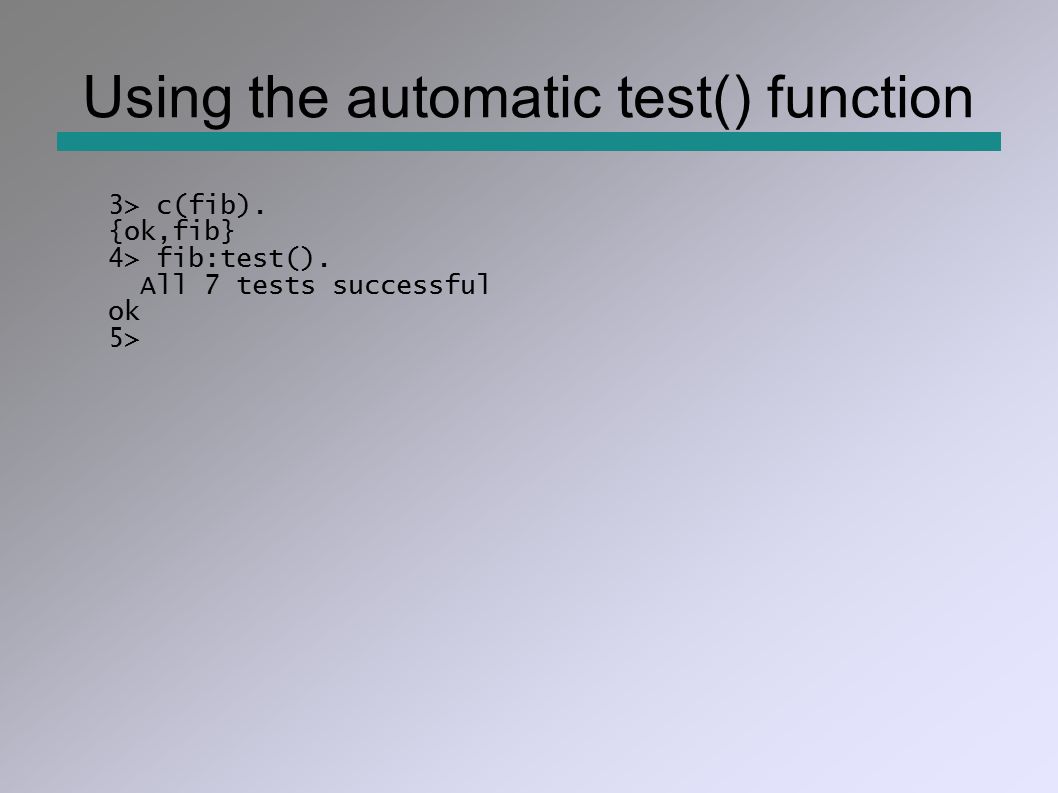 Using the automatic test() function

3> c(fib).
{ok,fib}
4> fib:test().
  All 7 tests successful
ok
5>